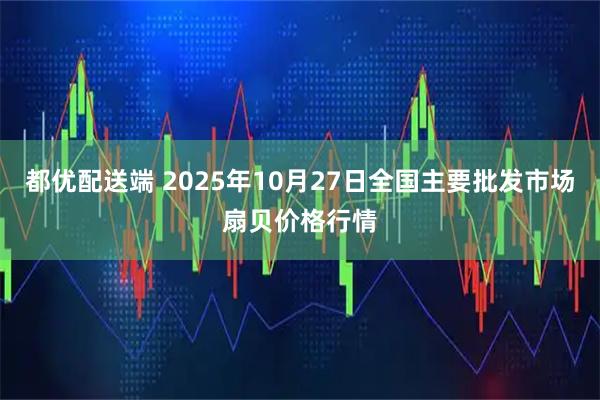 都优配送端 2025年10月27日全国主要批发市场扇贝价格行情